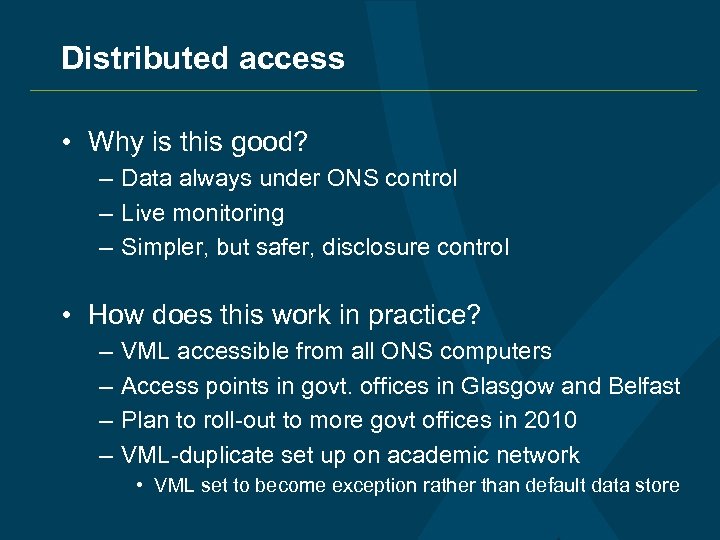 Distributed access

• Why is this good?
– Data always under ONS control
– Live monitoring
– Simpler, but safer, disclosure control

• How does this work in practice?
– VML accessible from all ONS computers
– Access points in govt. offices in Glasgow and Belfast
– Plan to roll-out to more govt offices in 2010
– VML-duplicate set up on academic network
• VML set to become exception rather than default data store